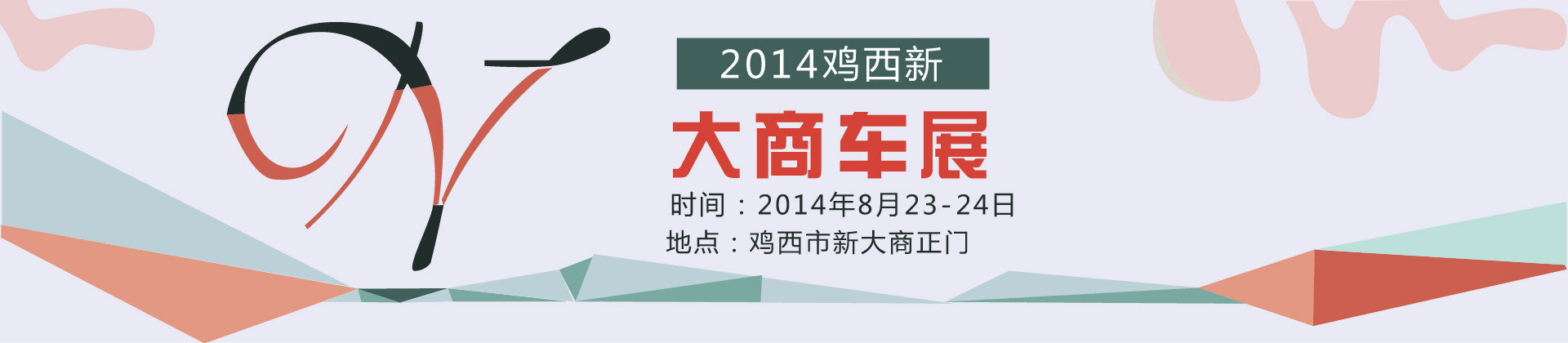 V

2014鸡西新

大商车展

时间：2014年8月23-24日

地点：鸡西市新大商正门